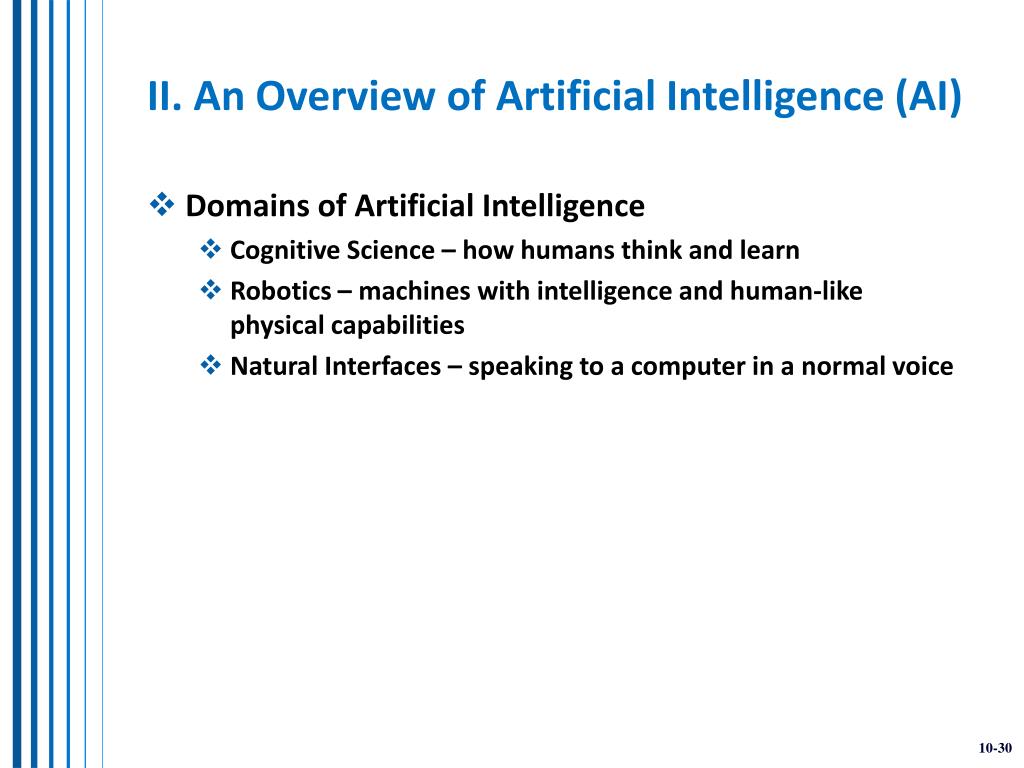 II. An Overview of Artificial Intelligence (AI)

❖ Domains of Artificial Intelligence
❖ Cognitive Science – how humans think and learn
❖ Robotics – machines with intelligence and human-like physical capabilities
❖ Natural Interfaces – speaking to a computer in a normal voice

10-30